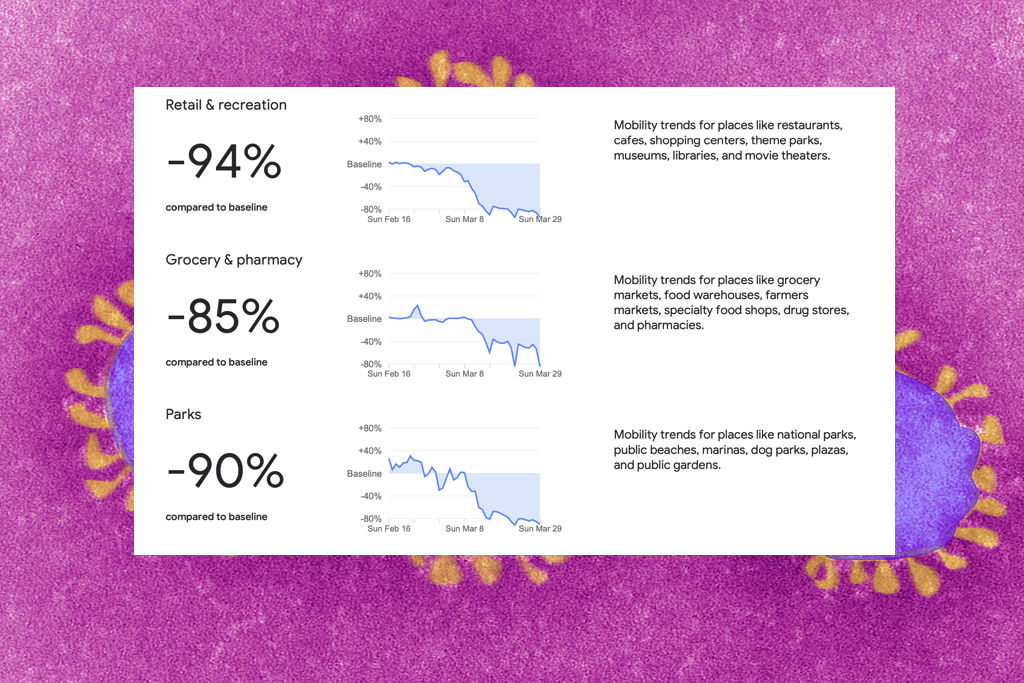 Retail & recreation

-94%

compared to baseline

+80%
+40%
Baseline
-40%
-80%
Sun Feb 16 Sun Mar 8 Sun Mar 29

Mobility trends for places like restaurants, cafes, shopping centers, theme parks, museums, libraries, and movie theaters.

Grocery & pharmacy

-85%

compared to baseline

+80%
+40%
Baseline
-40%
-80%
Sun Feb 16 Sun Mar 8 Sun Mar 29

Mobility trends for places like grocery markets, food warehouses, farmers markets, specialty food shops, drug stores, and pharmacies.

Parks

-90%

compared to baseline

+80%
+40%
Baseline
-40%
-80%
Sun Feb 16 Sun Mar 8 Sun Mar 29

Mobility trends for places like national parks, public beaches, marinas, dog parks, plazas, and public gardens.